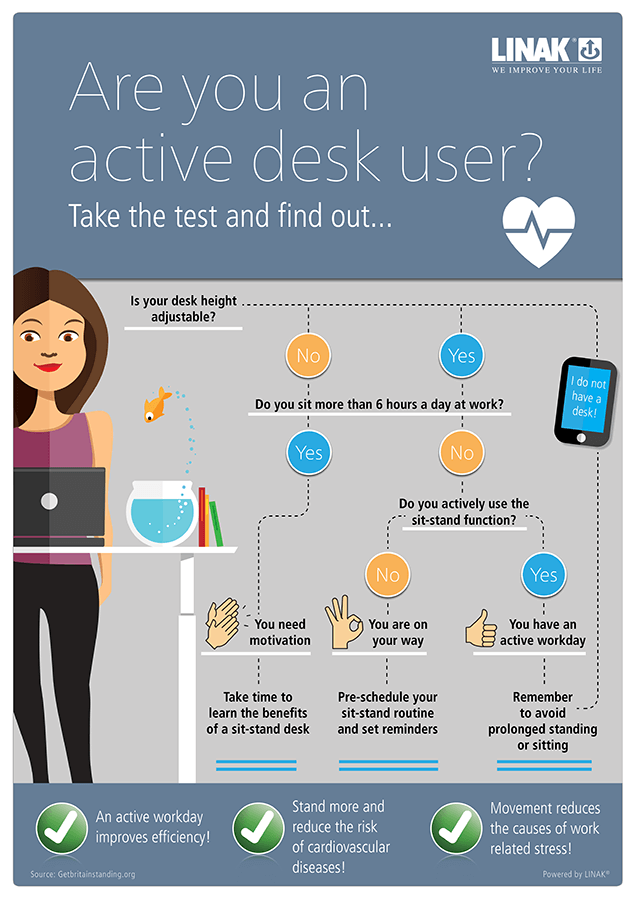 LINAK®
WE IMPROVE YOUR LIFE

Are you an active desk user?

Take the test and find out...

Is your desk height adjustable?

No

Yes

I do not have a desk!

Do you sit more than 6 hours a day at work?

Yes

No

Do you actively use the sit-stand function?

No

Yes

You need motivation

You are on your way

You have an active workday

Take time to learn the benefits of a sit-stand desk

Pre-schedule your sit-stand routine and set reminders

Remember to avoid prolonged standing or sitting

An active workday improves efficiency!

Stand more and reduce the risk of cardiovascular diseases!

Movement reduces the causes of work related stress!

Source: Getbritainstanding.org

Powered by LINAK®